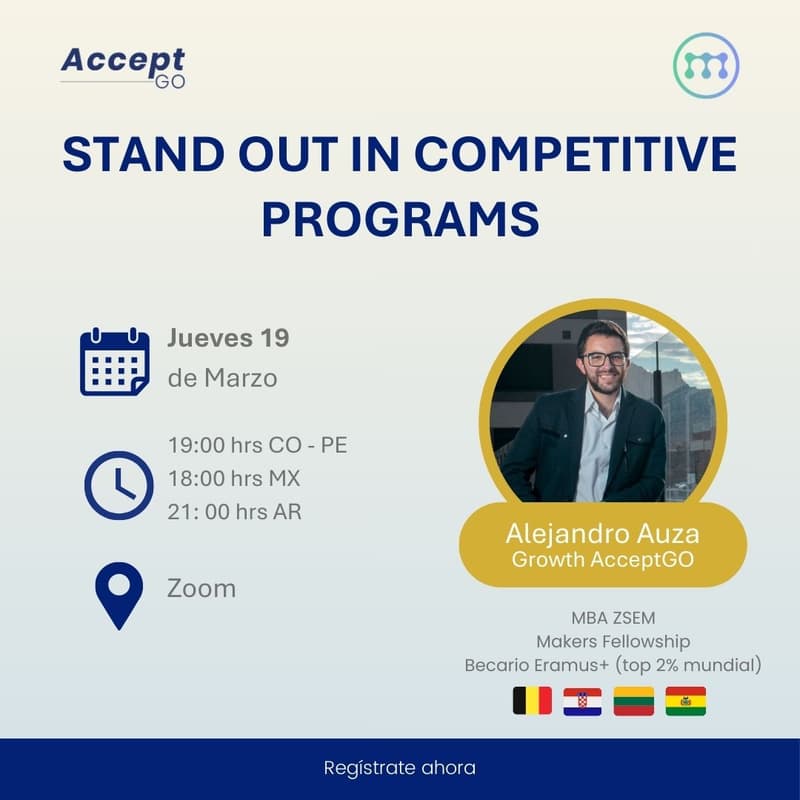 Accept GO

STAND OUT IN COMPETITIVE PROGRAMS

Jueves 19 de Marzo

19:00 hrs CO - PE
18:00 hrs MX
21: 00 hrs AR

Zoom

Alejandro Auza
Growth AcceptGO

MBA ZSEM
Makers Fellowship
Becario Eramus+ (top 2% mundial)

Regístrate ahora